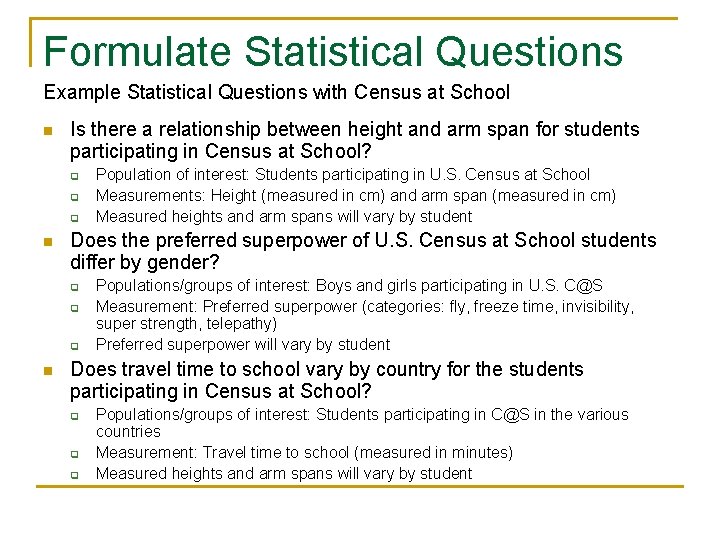 Formulate Statistical Questions

Example Statistical Questions with Census at School

- Is there a relationship between height and arm span for students participating in Census at School?
  - Population of interest: Students participating in U.S. Census at School
  - Measurements: Height (measured in cm) and arm span (measured in cm)
  - Measured heights and arm spans will vary by student
- Does the preferred superpower of U.S. Census at School students differ by gender?
  - Populations/groups of interest: Boys and girls participating in U.S. C@S
  - Measurement: Preferred superpower (categories: fly, freeze time, invisibility, super strength, telepathy)
  - Preferred superpower will vary by student
- Does travel time to school vary by country for the students participating in Census at School?
  - Populations/groups of interest: Students participating in C@S in the various countries
  - Measurement: Travel time to school (measured in minutes)
  - Measured heights and arm spans will vary by student